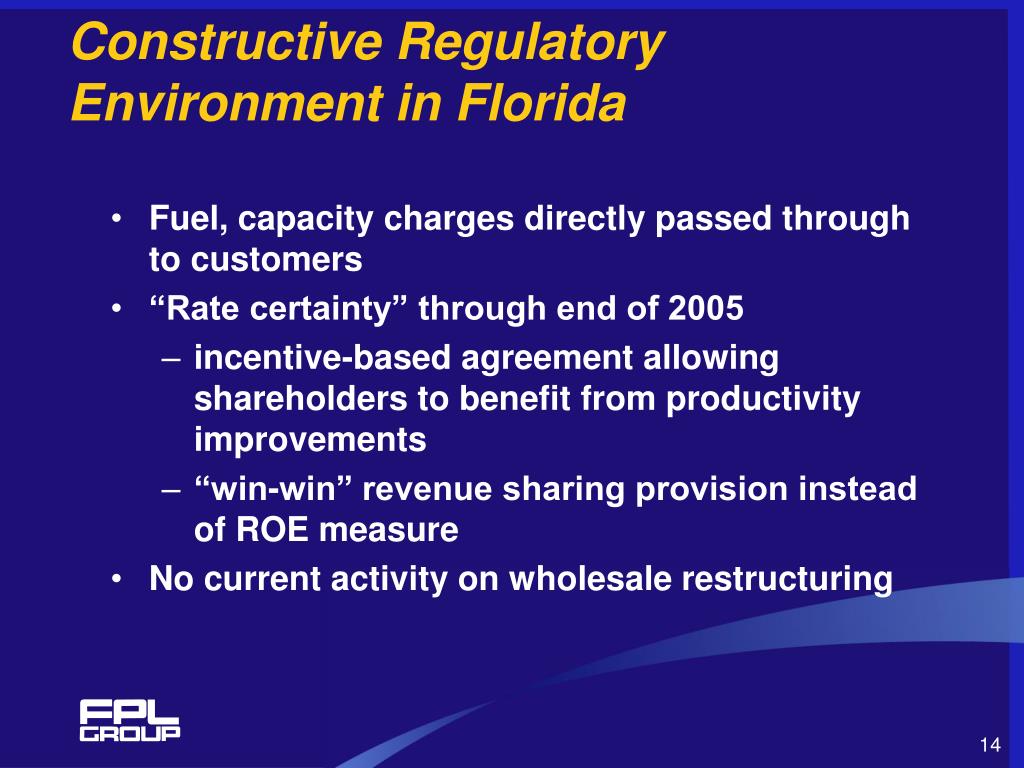 Constructive Regulatory Environment in Florida

• Fuel, capacity charges directly passed through to customers
• “Rate certainty” through end of 2005
– incentive-based agreement allowing shareholders to benefit from productivity improvements
– “win-win” revenue sharing provision instead of ROE measure
• No current activity on wholesale restructuring

FPL GROUP

14